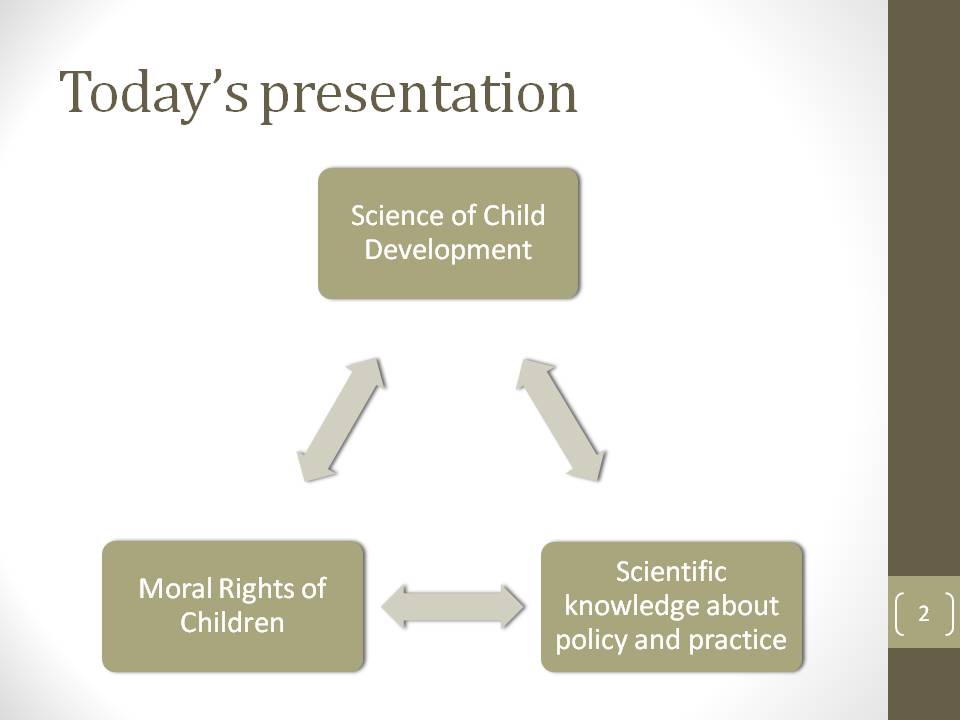 Today's presentation

Science of Child Development

Moral Rights of Children

Scientific knowledge about policy and practice

2